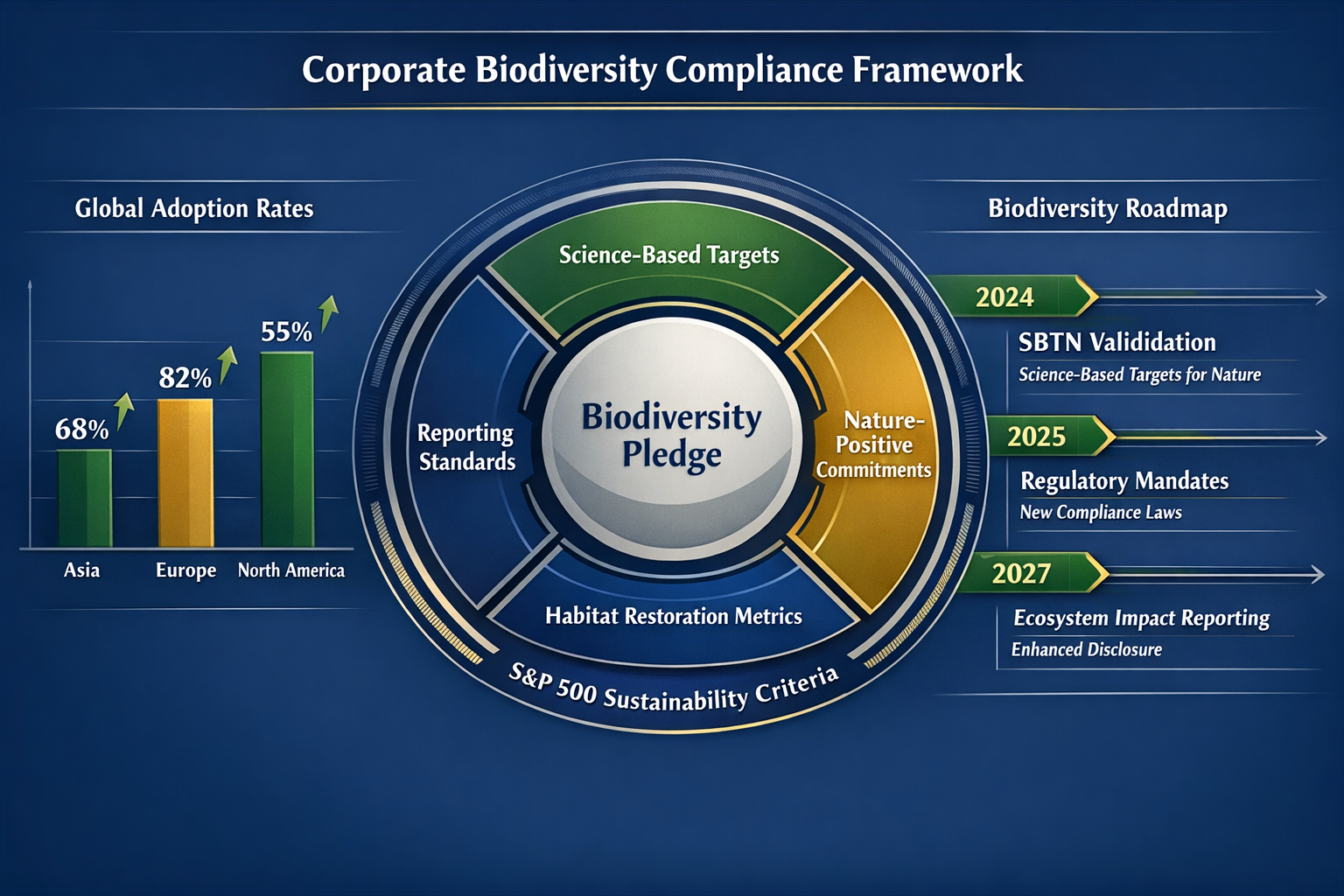 Corporate Biodiversity Compliance Framework

Global Adoption Rates

68%
82%
55%
Asia
Europe
North America

Science-Based Targets
Reporting Standards
Biodiversity Pledge
Nature-Positive Commitments
Habitat Restoration Metrics
S&P 500 Sustainability Criteria

Biodiversity Roadmap

2024
SBTN Valididation
Science-Based Targets for Nature

2025
Regulatory Mandates
New Compliance Laws

2027
Ecosystem Impact Reporting
Enhanced Disclosure